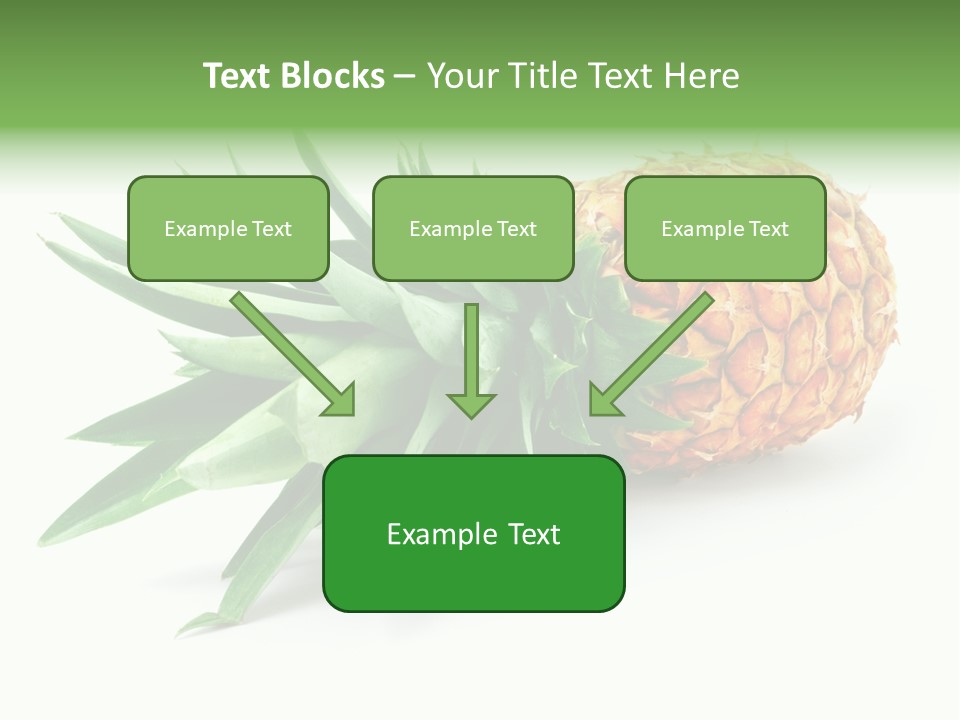 Text Blocks – Your Title Text Here

Example Text

Example Text

Example Text

Example Text